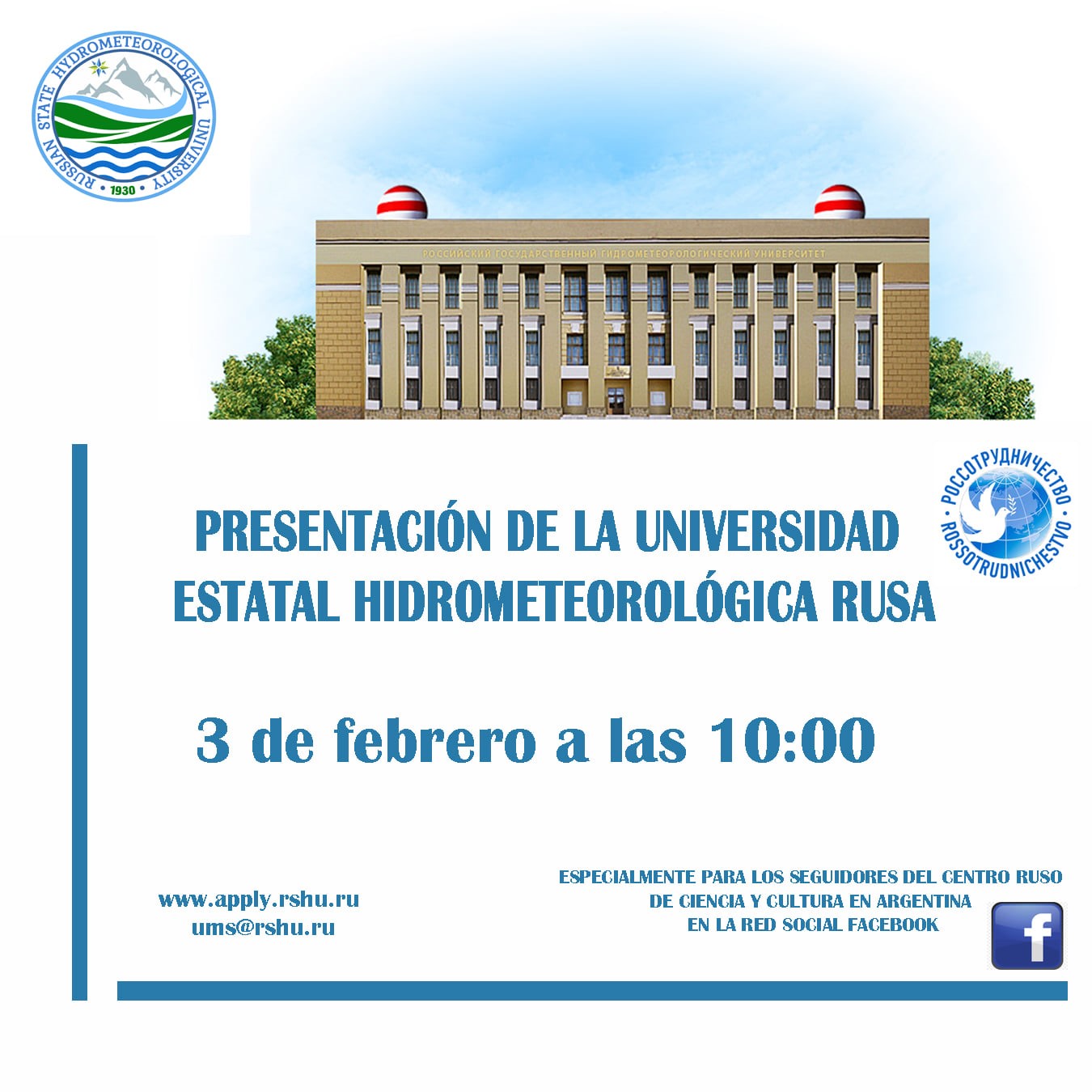 RUSSIAN STATE HYDROMETEOROLOGICAL UNIVERSITY
1930

РОССИЙСКИЙ ГОСУДАРСТВЕННЫЙ ГИДРОМЕТЕОРОЛОГИЧЕСКИЙ УНИВЕРСИТЕТ

РОССОТРУДНИЧЕСТВО
ROSSOTRUDNICHESTVO

PRESENTACIÓN DE LA UNIVERSIDAD ESTATAL HIDROMETEOROLÓGICA RUSA

3 de febrero a las 10:00

www.apply.rshu.ru
ums@rshu.ru

ESPECIALMENTE PARA LOS SEGUIDORES DEL CENTRO RUSO DE CIENCIA Y CULTURA EN ARGENTINA EN LA RED SOCIAL FACEBOOK

f